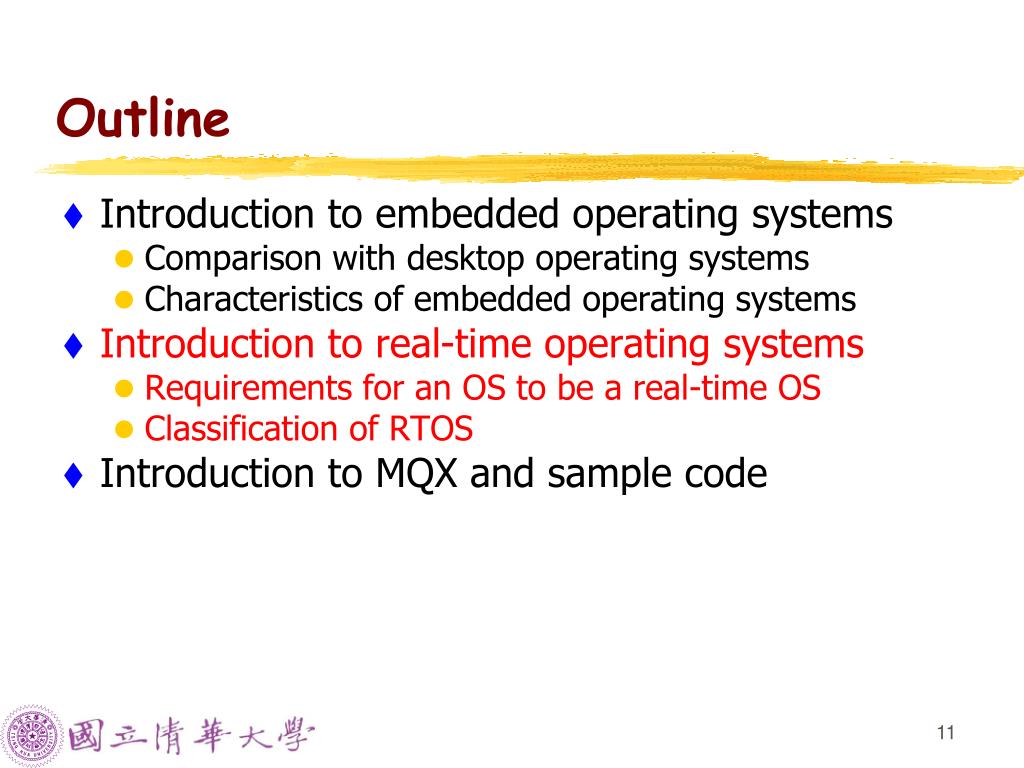 Outline

♦ Introduction to embedded operating systems
  ● Comparison with desktop operating systems
  ● Characteristics of embedded operating systems
♦ Introduction to real-time operating systems
  ● Requirements for an OS to be a real-time OS
  ● Classification of RTOS
♦ Introduction to MQX and sample code

國立清華大學

11